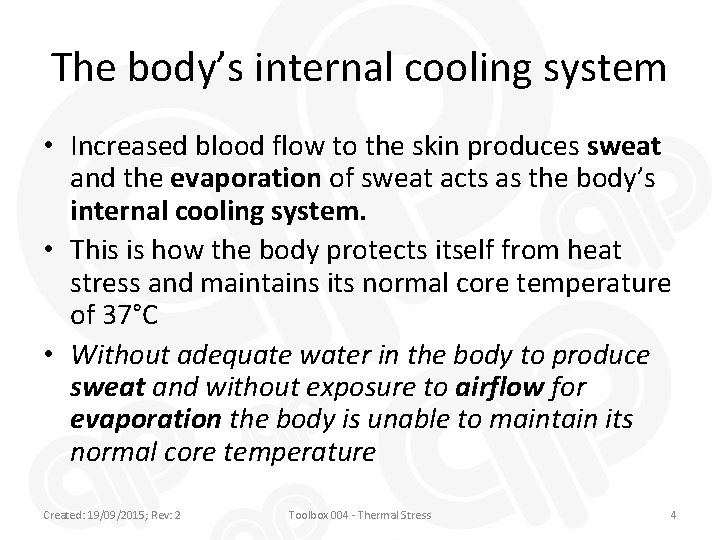 The body's internal cooling system

• Increased blood flow to the skin produces sweat and the evaporation of sweat acts as the body's internal cooling system.
• This is how the body protects itself from heat stress and maintains its normal core temperature of 37°C
• Without adequate water in the body to produce sweat and without exposure to airflow for evaporation the body is unable to maintain its normal core temperature

Created: 19/09/2015; Rev: 2    Toolbox 004 - Thermal Stress    4